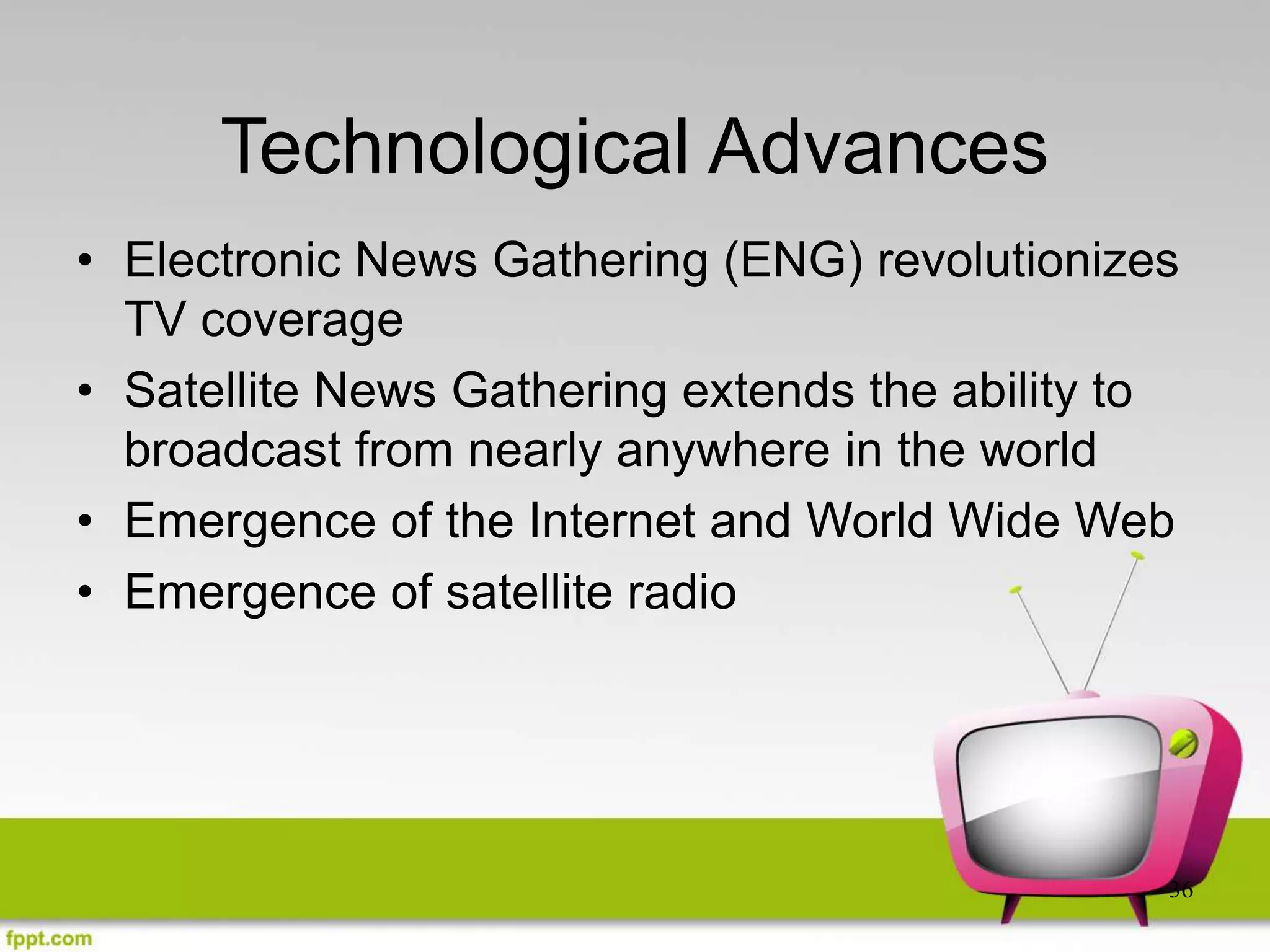 Technological Advances

• Electronic News Gathering (ENG) revolutionizes TV coverage
• Satellite News Gathering extends the ability to broadcast from nearly anywhere in the world
• Emergence of the Internet and World Wide Web
• Emergence of satellite radio

36

fppt.com